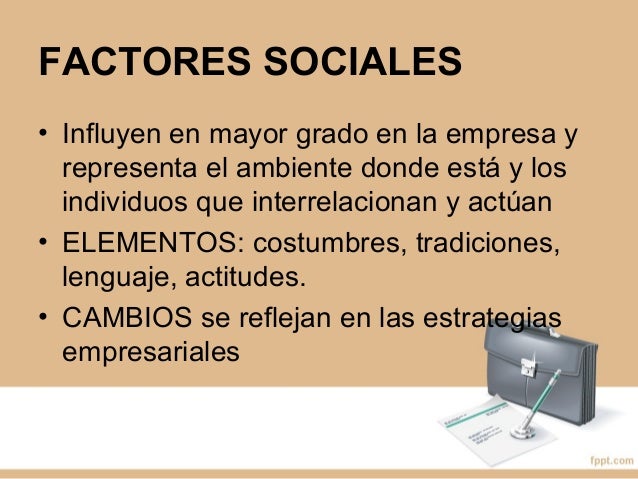 FACTORES SOCIALES

• Influyen en mayor grado en la empresa y representa el ambiente donde está y los individuos que interrelacionan y actúan

• ELEMENTOS: costumbres, tradiciones, lenguaje, actitudes.

• CAMBIOS se reflejan en las estrategias empresariales

fppt.com